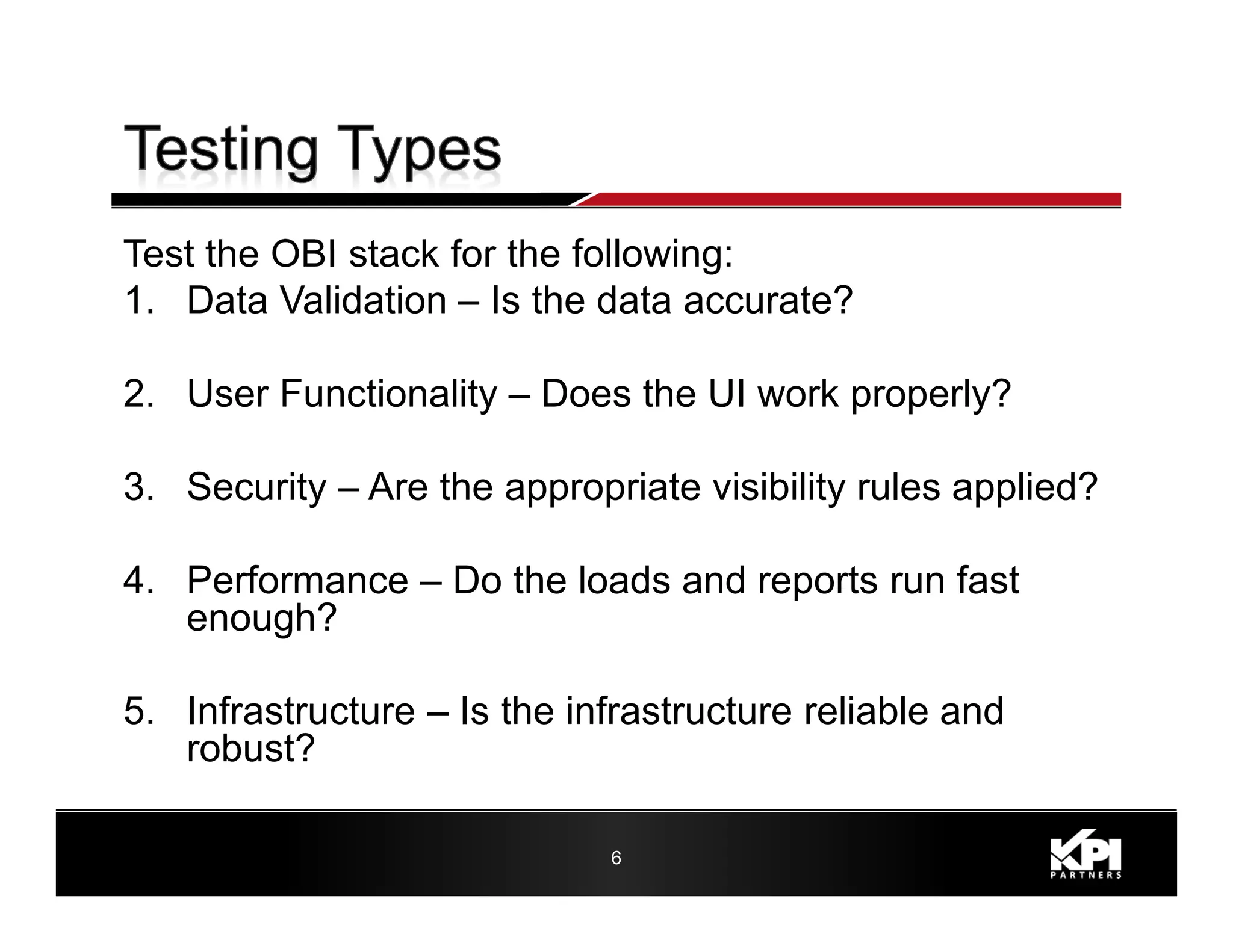 Testing Types

Test the OBI stack for the following:
1. Data Validation – Is the data accurate?

2. User Functionality – Does the UI work properly?

3. Security – Are the appropriate visibility rules applied?

4. Performance – Do the loads and reports run fast enough?

5. Infrastructure – Is the infrastructure reliable and robust?

6

KPI PARTNERS